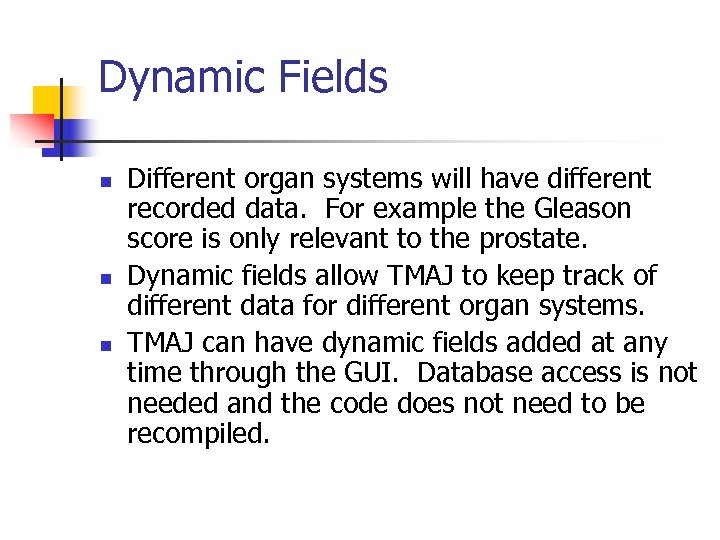 Dynamic Fields

- Different organ systems will have different recorded data. For example the Gleason score is only relevant to the prostate.
- Dynamic fields allow TMAJ to keep track of different data for different organ systems.
- TMAJ can have dynamic fields added at any time through the GUI. Database access is not needed and the code does not need to be recompiled.